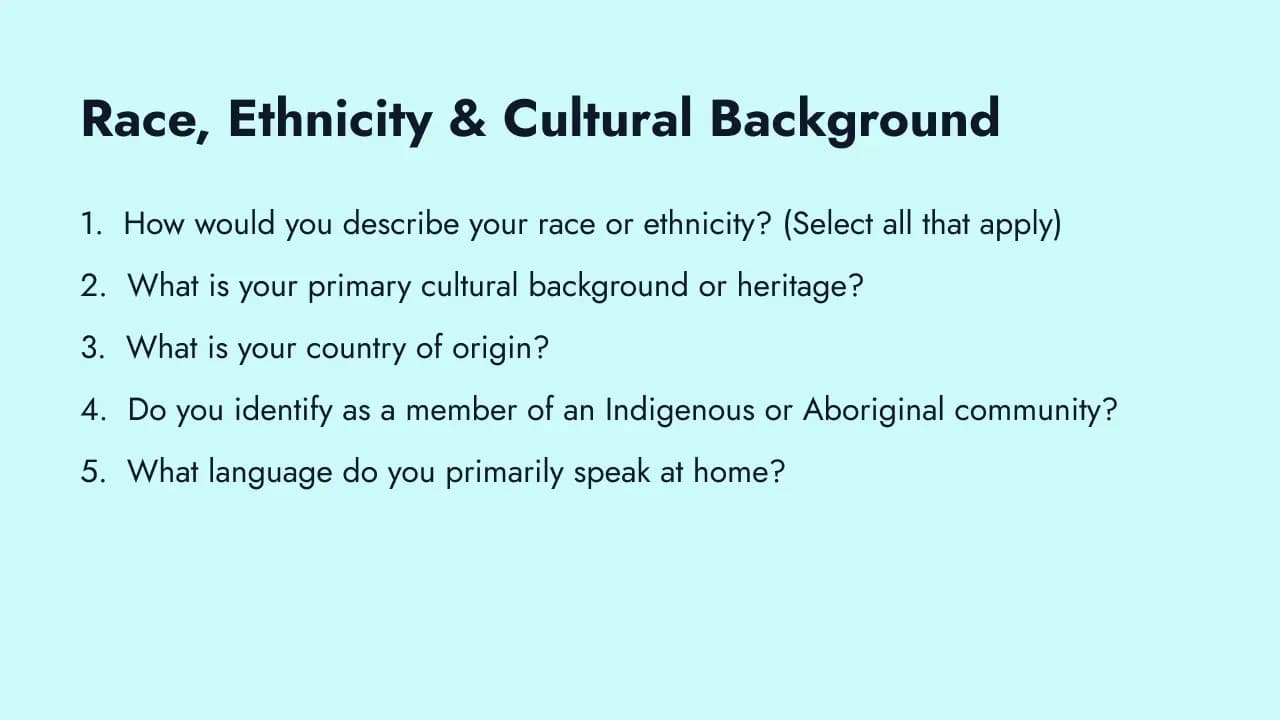 Race, Ethnicity & Cultural Background

1. How would you describe your race or ethnicity? (Select all that apply)
2. What is your primary cultural background or heritage?
3. What is your country of origin?
4. Do you identify as a member of an Indigenous or Aboriginal community?
5. What language do you primarily speak at home?